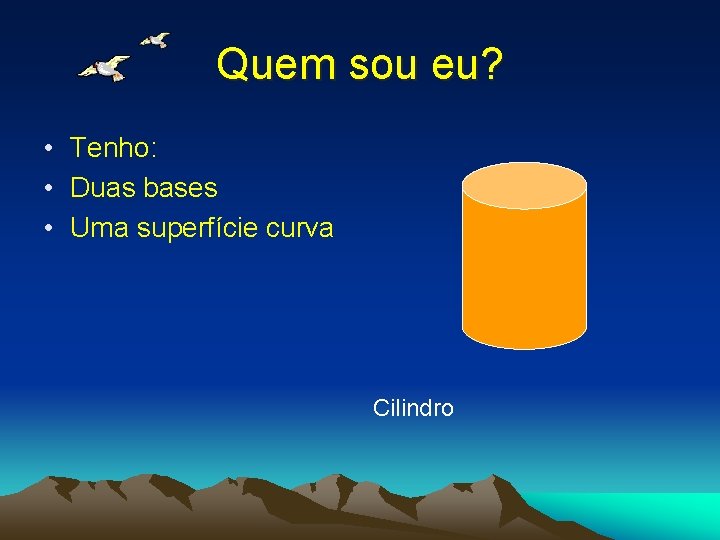 Quem sou eu?

• Tenho:
• Duas bases
• Uma superfície curva

Cilindro